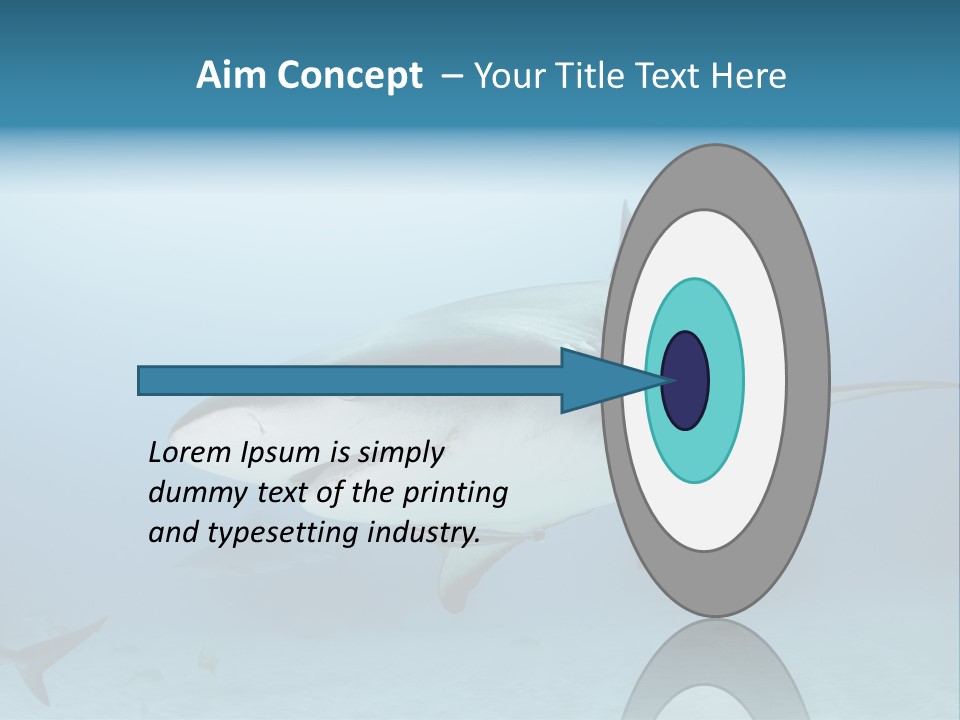 Aim Concept – Your Title Text Here

Lorem Ipsum is simply dummy text of the printing and typesetting industry.